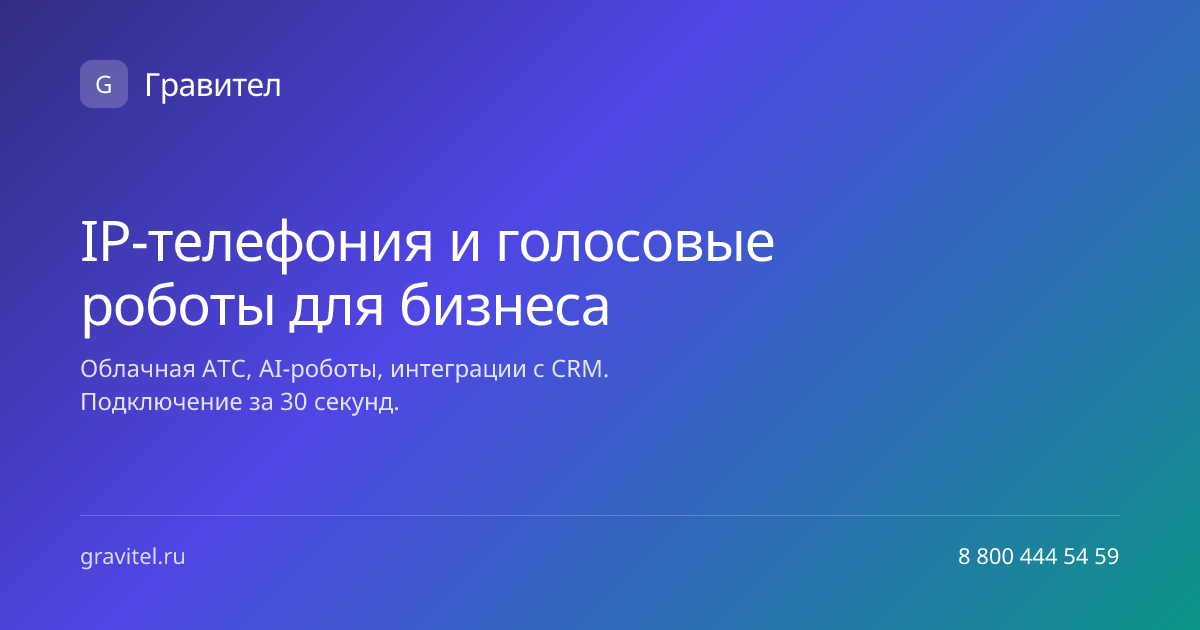 G Гравител

IP-телефония и голосовые роботы для бизнеса

Облачная АТС, AI-роботы, интеграции с CRM.
Подключение за 30 секунд.

gravitel.ru

8 800 444 54 59